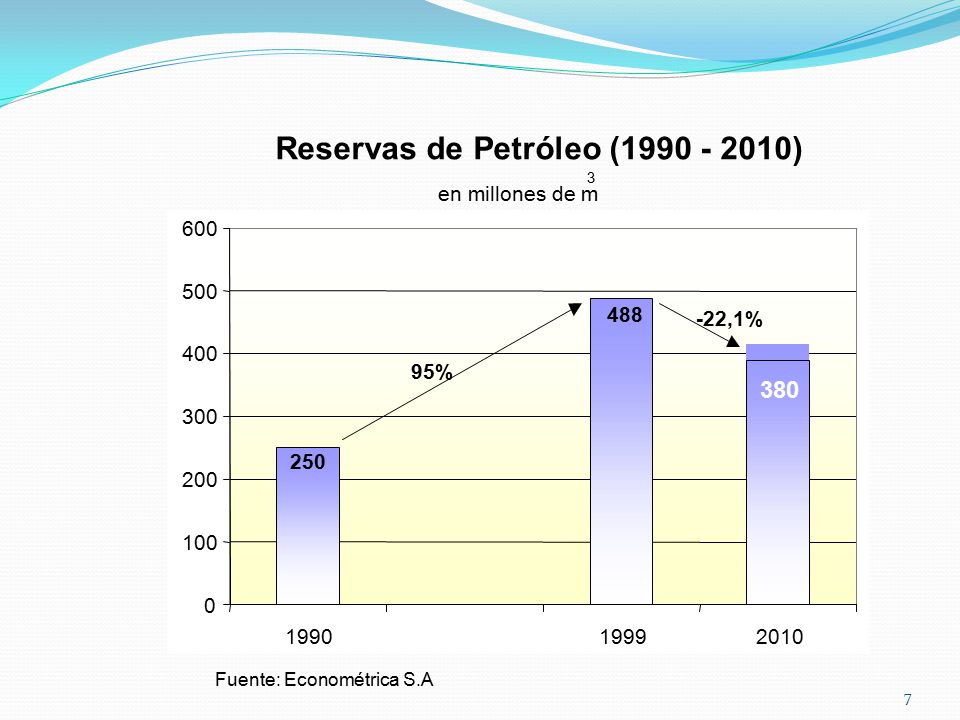 Reservas de Petróleo (1990 - 2010)

en millones de $m^3$

600
500
400
300
200
100
0

250
95%
488
-22,1%
380

1990
1999
2010

Fuente: Econométrica S.A

7